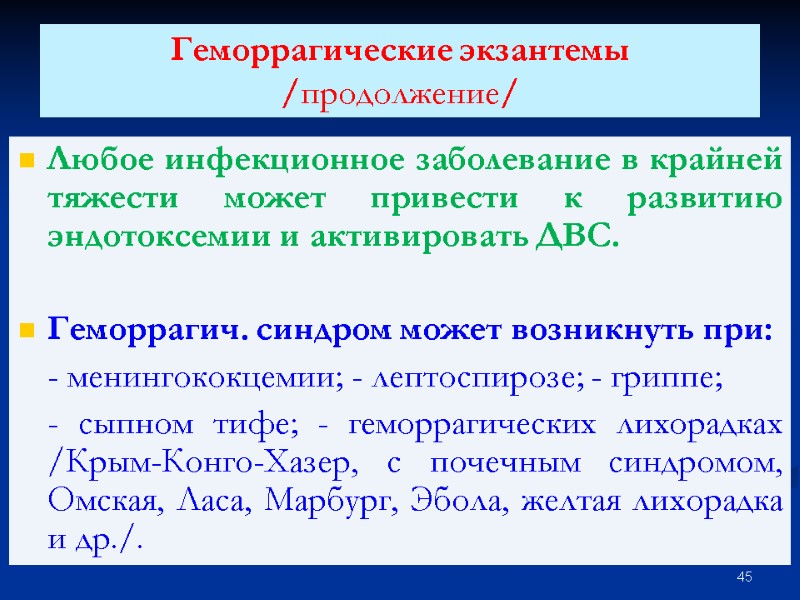 Геморрагические экзантемы
/продолжение/

Любое инфекционное заболевание в крайней тяжести может привести к развитию эндотоксемии и активировать ДВС.

Геморрагич. синдром может возникнуть при:

- менингококцемии; - лептоспирозе; - гриппе;

- сыпном тифе; - геморрагических лихорадках /Крым-Конго-Хазер, с почечным синдромом, Омская, Ласа, Марбург, Эбола, желтая лихорадка и др./.

45